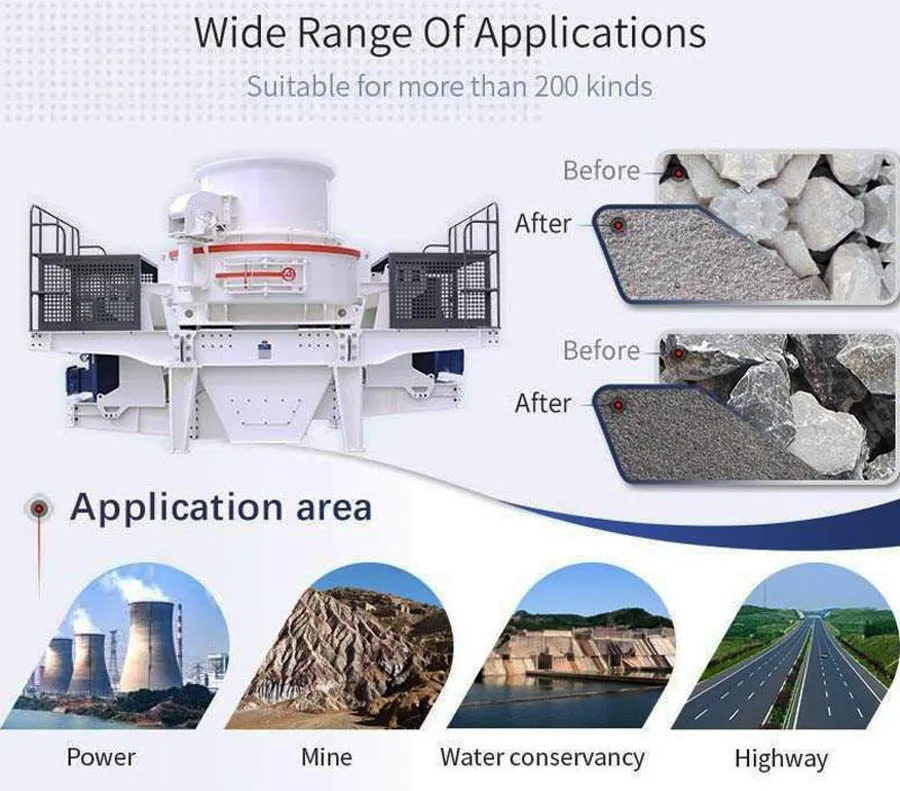 Wide Range Of Applications

Suitable for more than 200 kinds

Before

After

Before

After

Application area

Power

Mine

Water conservancy

Highway